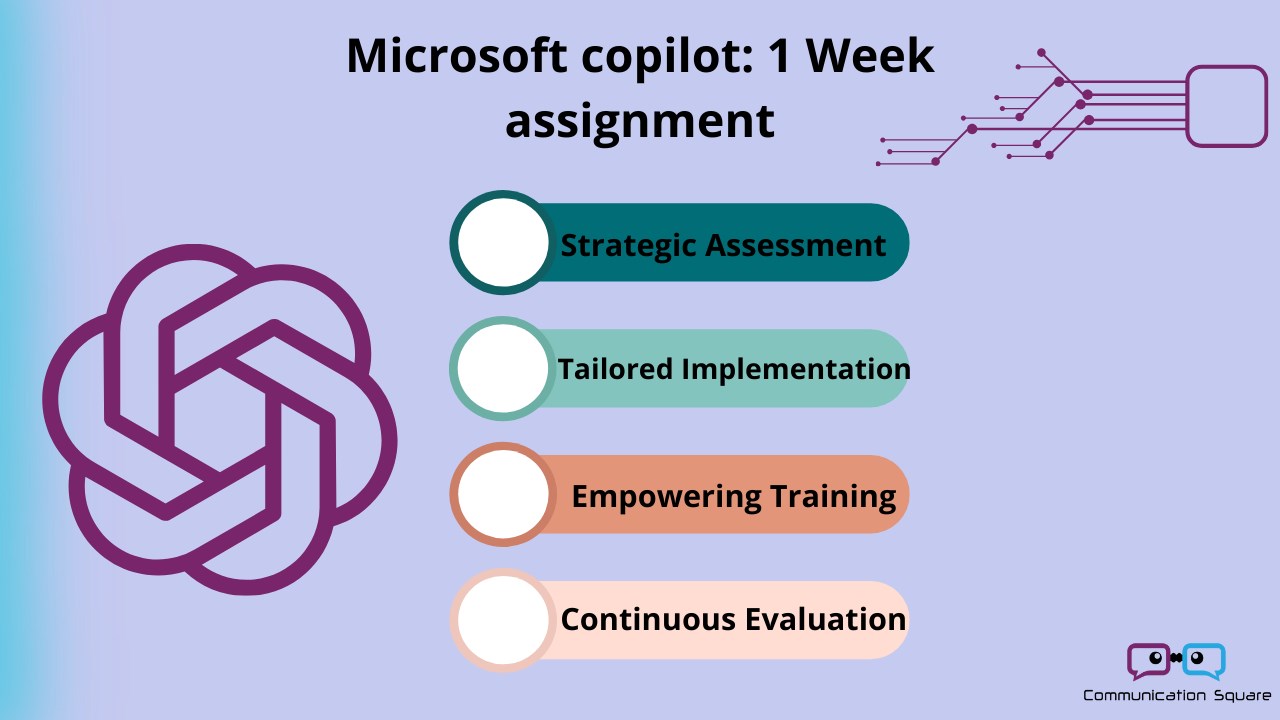 Microsoft copilot: 1 Week assignment

Strategic Assessment

Tailored Implementation

Empowering Training

Continuous Evaluation

Communication Square